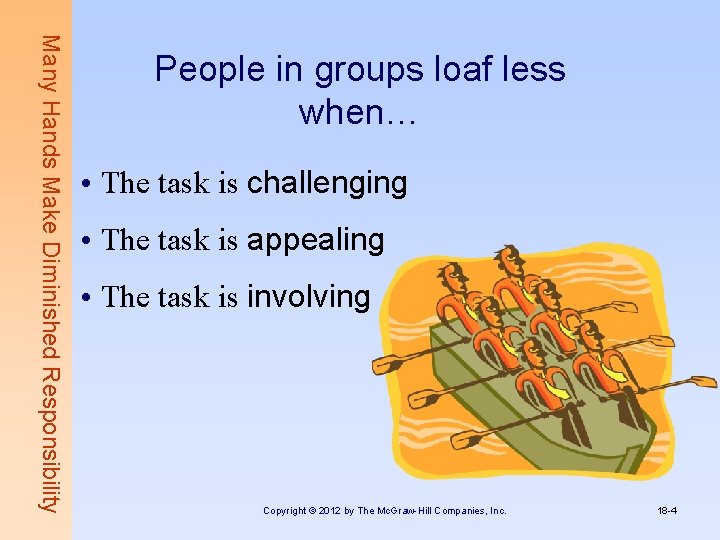 Many Hands Make Diminished Responsibility

People in groups loaf less when…

• The task is challenging
• The task is appealing
• The task is involving

Copyright © 2012 by The McGraw-Hill Companies, Inc.

18-4